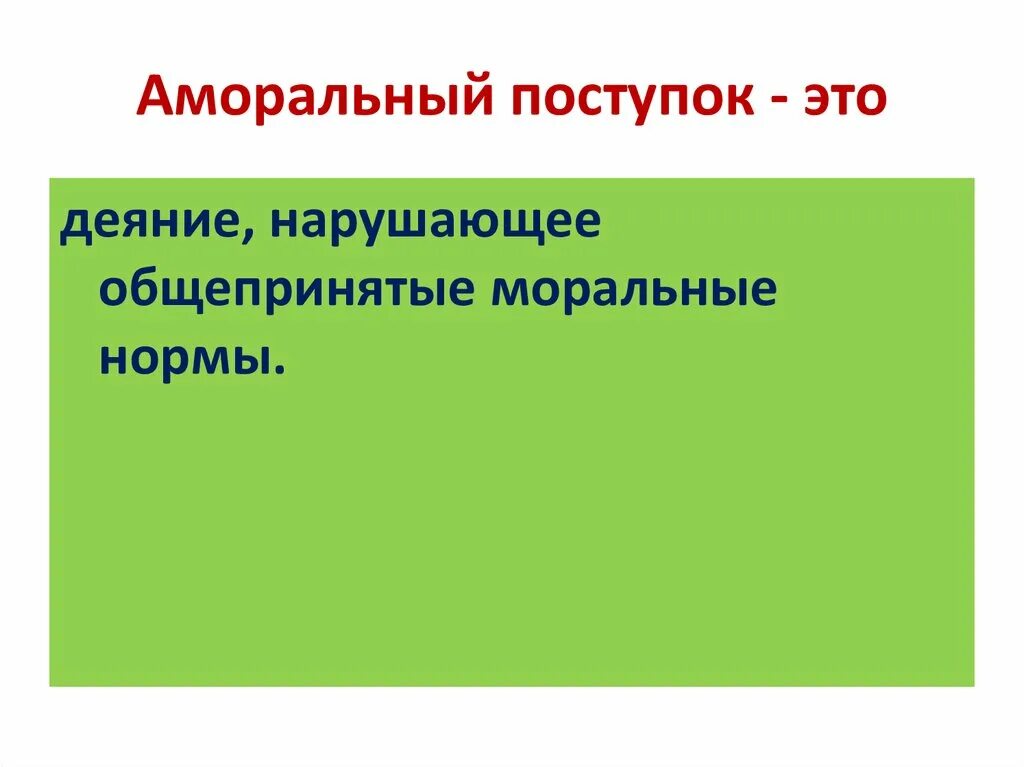 Аморальный поступок - это

деяние, нарушающее общепринятые моральные нормы.